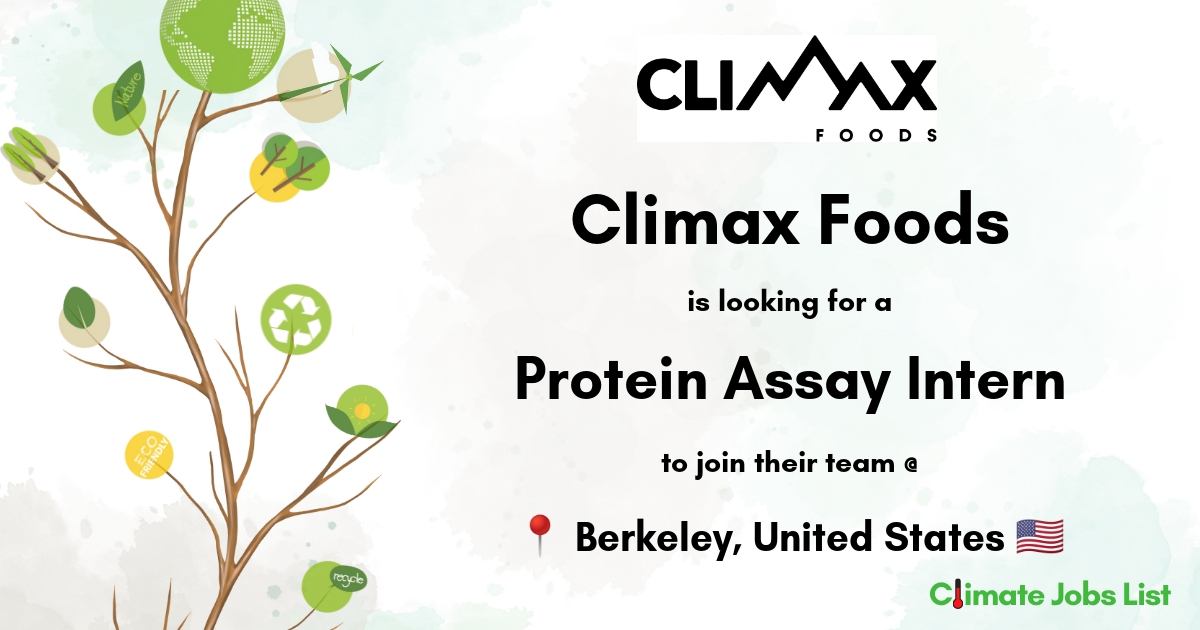 nature

ECO FRIENDLY

recycle

CLIMAX
FOODS

Climax Foods

is looking for a

Protein Assay Intern

to join their team @

📍 Berkeley, United States 🇺🇸

Climate Jobs List